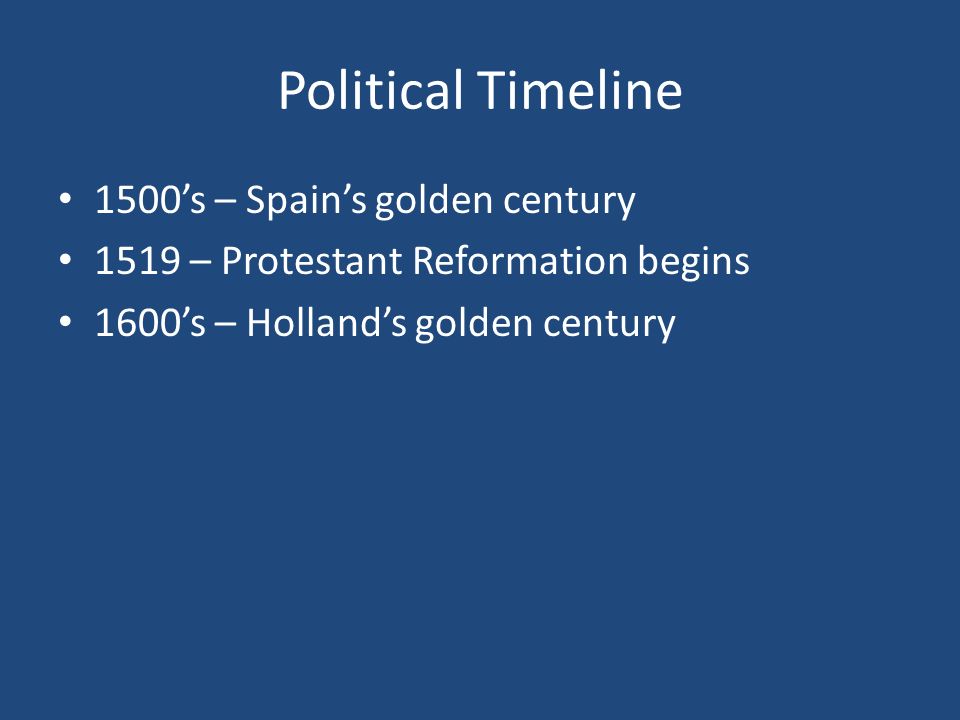 Political Timeline

• 1500’s – Spain’s golden century
• 1519 – Protestant Reformation begins
• 1600’s – Holland’s golden century